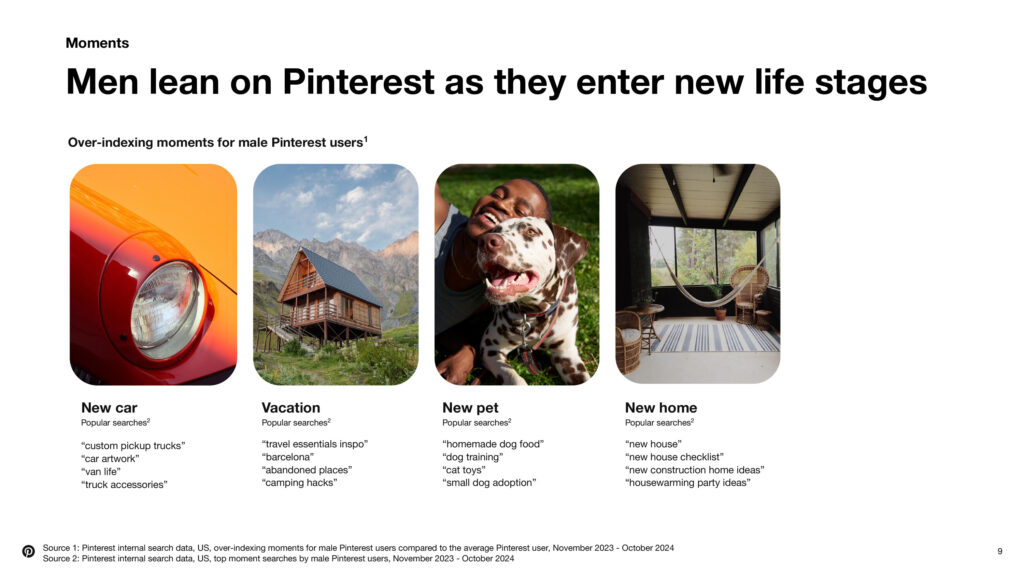 Moments

Men lean on Pinterest as they enter new life stages

Over-indexing moments for male Pinterest users$^1$

New car
Popular searches$^2$

“custom pickup trucks”
“car artwork”
“van life”
“truck accessories”

Vacation
Popular searches$^2$

“travel essentials inspo”
“barcelona”
“abandoned places”
“camping hacks”

New pet
Popular searches$^2$

“homemade dog food”
“dog training”
“cat toys”
“small dog adoption”

New home
Popular searches$^2$

“new house”
“new house checklist”
“new construction home ideas”
“housewarming party ideas”

Source 1: Pinterest internal search data, US, over-indexing moments for male Pinterest users compared to the average Pinterest user, November 2023 - October 2024
Source 2: Pinterest internal search data, US, top moment searches by male Pinterest users, November 2023 - October 2024

9